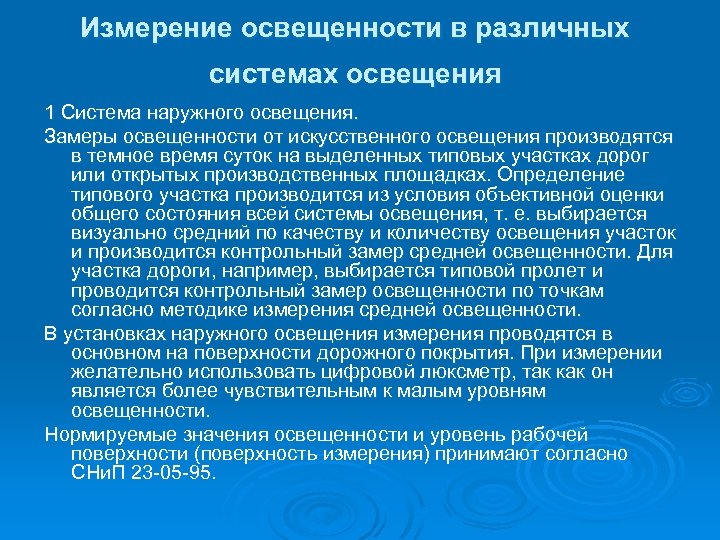 Измерение освещенности в различных системах освещения

1 Система наружного освещения.

Замеры освещенности от искусственного освещения производятся в темное время суток на выделенных типовых участках дорог или открытых производственных площадках. Определение типового участка производится из условия объективной оценки общего состояния всей системы освещения, т. е. выбирается визуально средний по качеству и количеству освещения участок и производится контрольный замер средней освещенности. Для участка дороги, например, выбирается типовой пролет и проводится контрольный замер освещенности по точкам согласно методике измерения средней освещенности.

В установках наружного освещения измерения проводятся в основном на поверхности дорожного покрытия. При измерении желательно использовать цифровой люксметр, так как он является более чувствительным к малым уровням освещенности.

Нормируемые значения освещенности и уровень рабочей поверхности (поверхность измерения) принимают согласно СНиП 23-05-95.